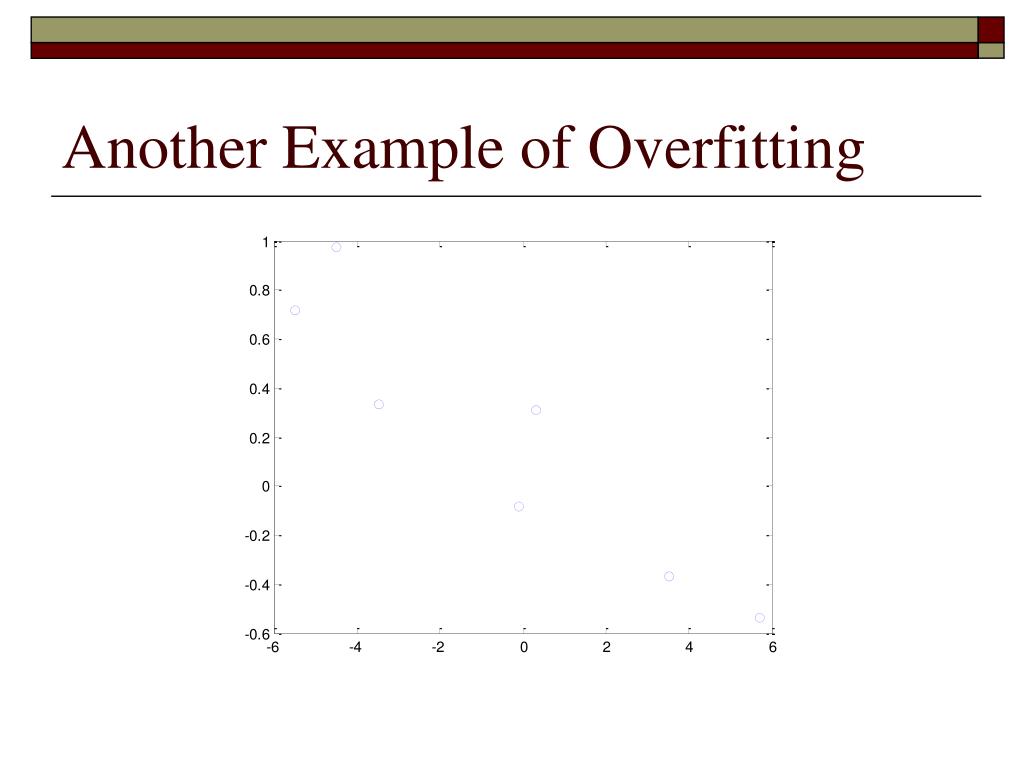 Another Example of Overfitting

1
0.8
0.6
0.4
0.2
0
-0.2
-0.4
-0.6

-6 -4 -2 0 2 4 6